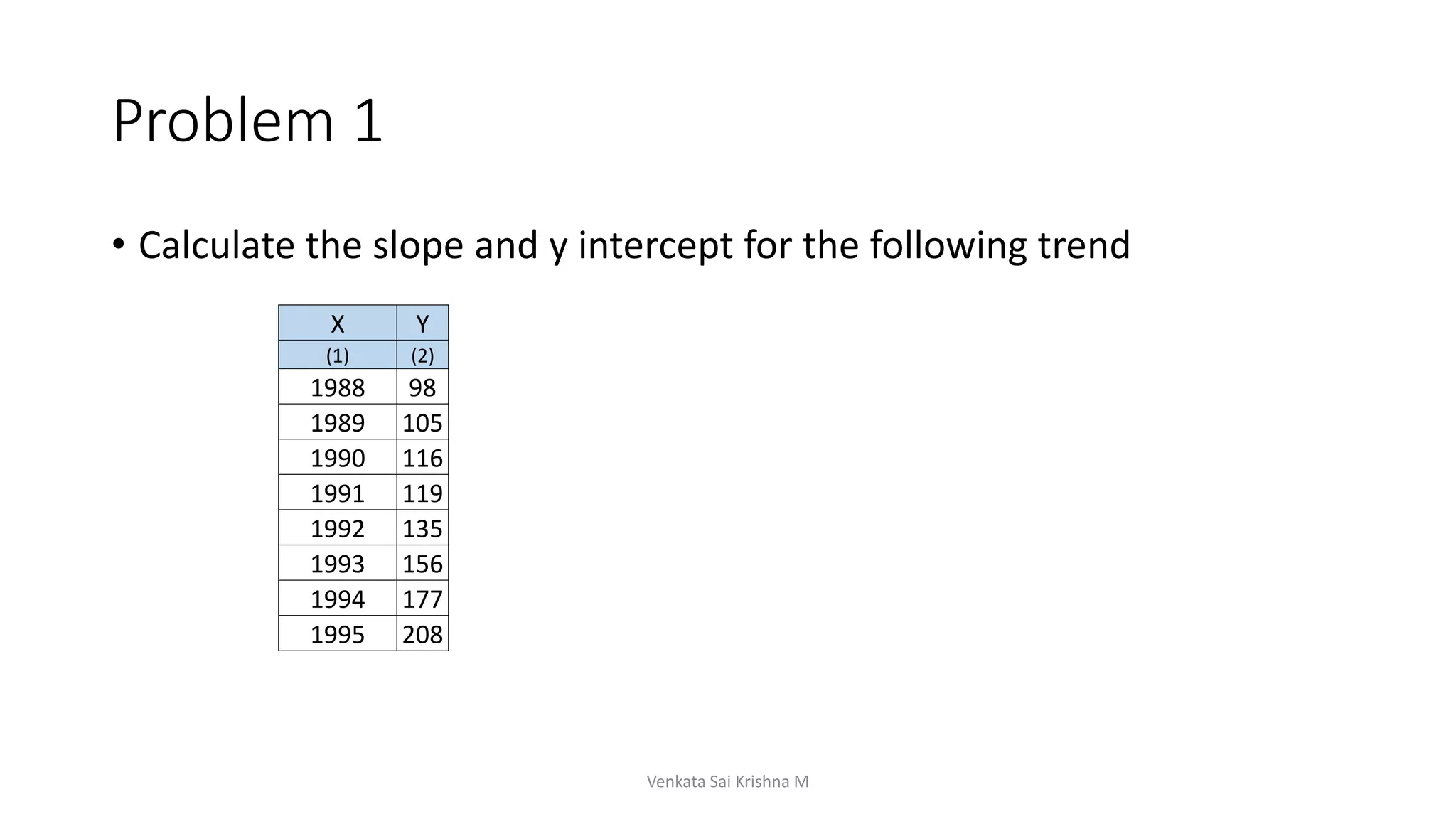 Problem 1

• Calculate the slope and y intercept for the following trend

| X | Y |
|---|---|
| (1) | (2) |
| 1988 | 98 |
| 1989 | 105 |
| 1990 | 116 |
| 1991 | 119 |
| 1992 | 135 |
| 1993 | 156 |
| 1994 | 177 |
| 1995 | 208 |

Venkata Sai Krishna M